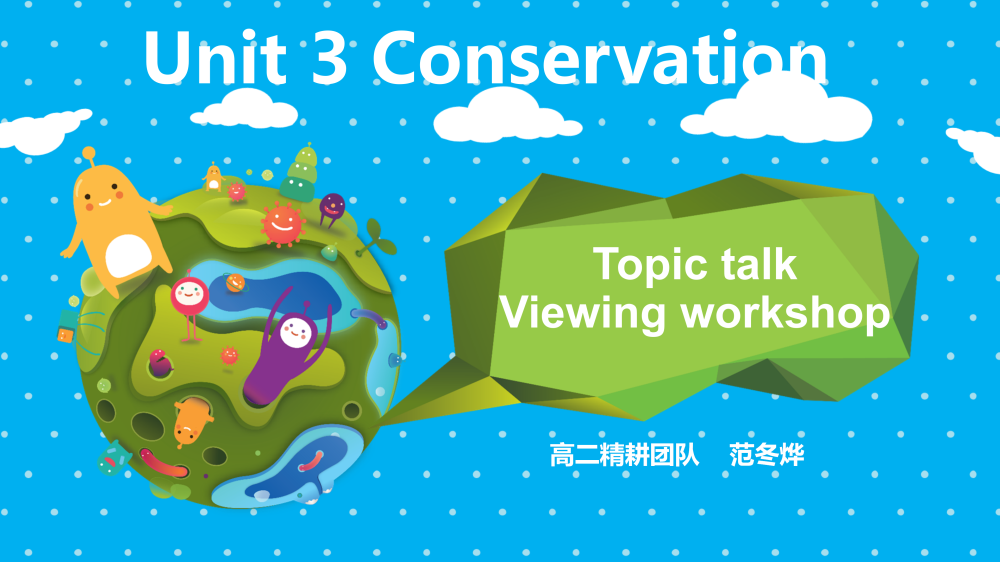 Unit 3 Conservation

Topic talk
Viewing workshop

高二精耕团队　范冬烨